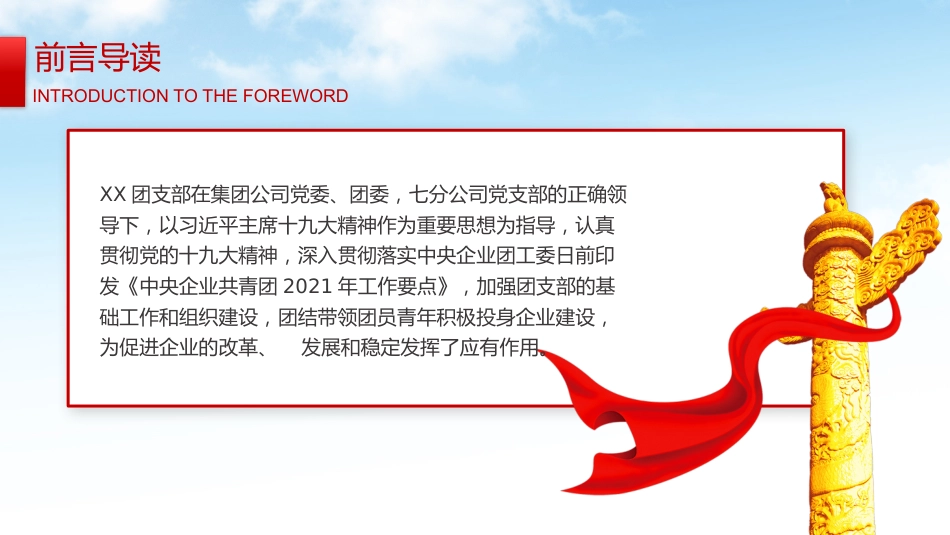 前言导读
INTRODUCTION TO THE FOREWORD

XX 团支部在集团公司党委、团委，七分公司党支部的正确领导下，以习近平主席十九大精神作为重要思想为指导，认真贯彻党的十九大精神，深入贯彻落实中央企业团工委日前印发《中央企业共青团 2021 年工作要点》，加强团支部的基础工作和组织建设，团结带领团员青年积极投身企业建设，为促进企业的改革、 发展和稳定发挥了应有作用。